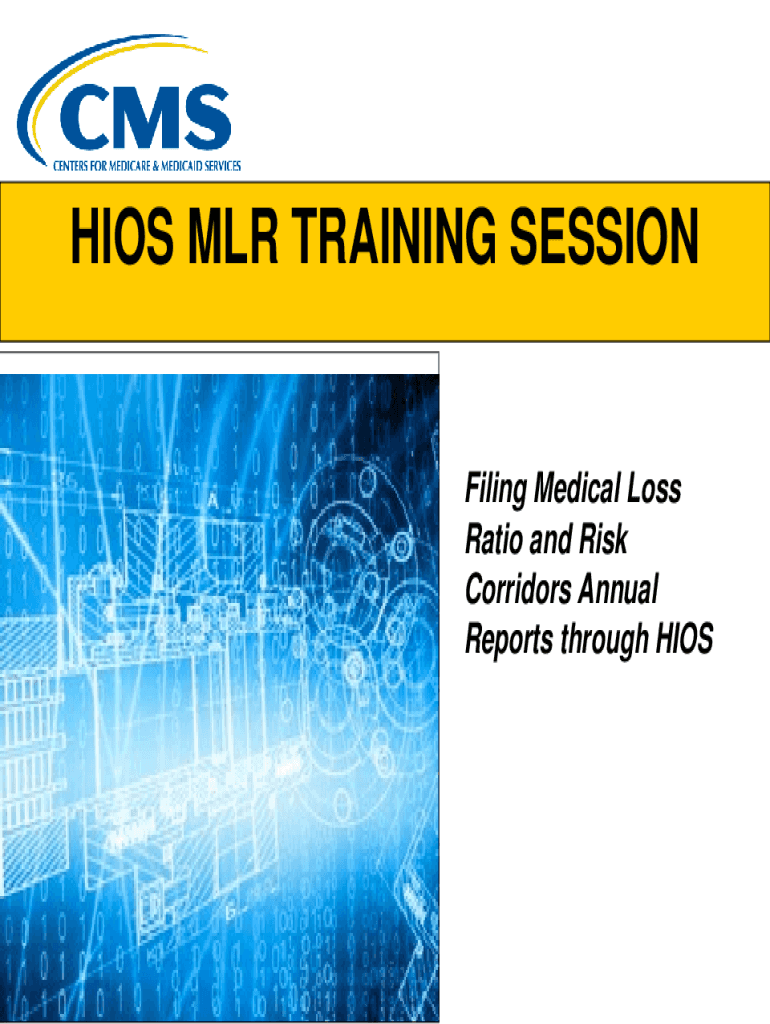 CMS
CENTERS FOR MEDICARE & MEDICAID SERVICES

HIOS MLR TRAINING SESSION

Filing Medical Loss Ratio and Risk Corridors Annual Reports through HIOS